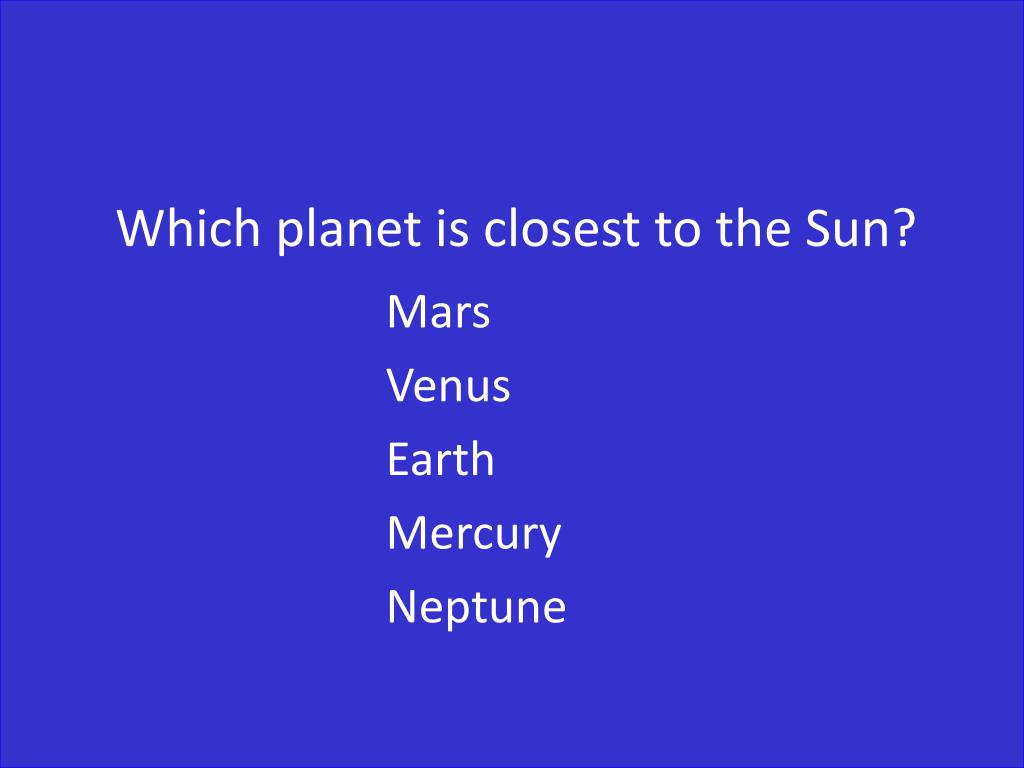 Which planet is closest to the Sun?

Mars
Venus
Earth
Mercury
Neptune